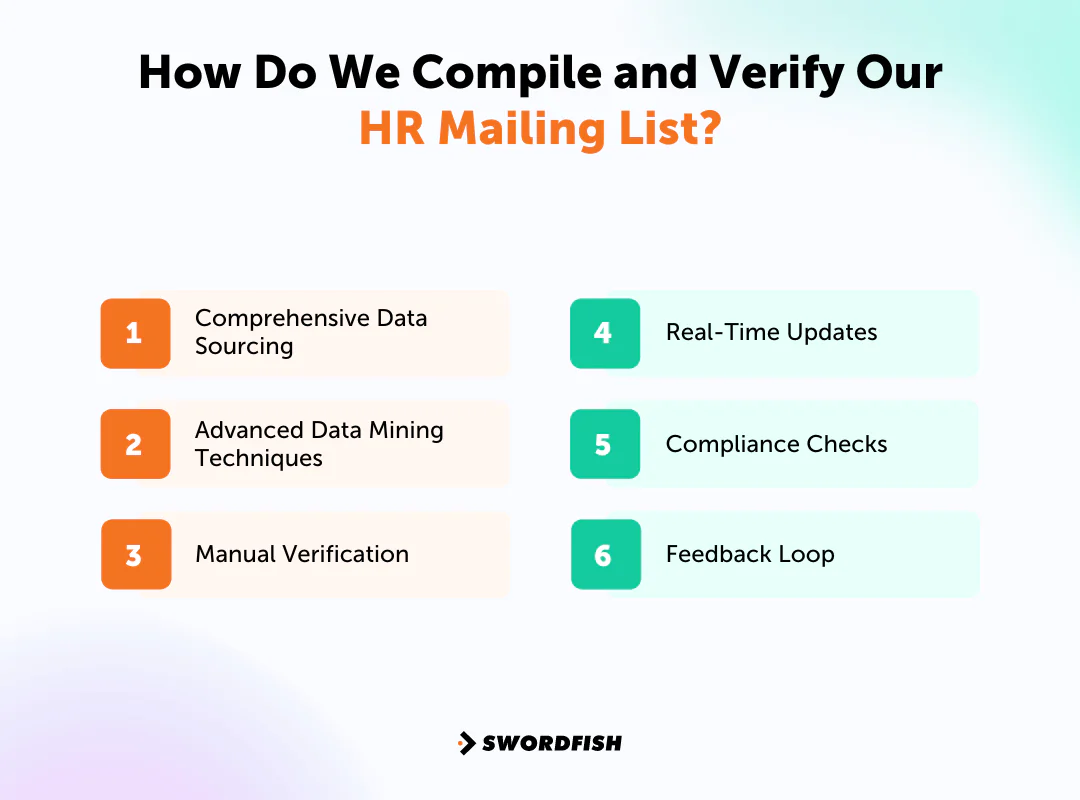 How Do We Compile and Verify Our HR Mailing List?

1 Comprehensive Data Sourcing

2 Advanced Data Mining Techniques

3 Manual Verification

4 Real-Time Updates

5 Compliance Checks

6 Feedback Loop

SWORDFISH